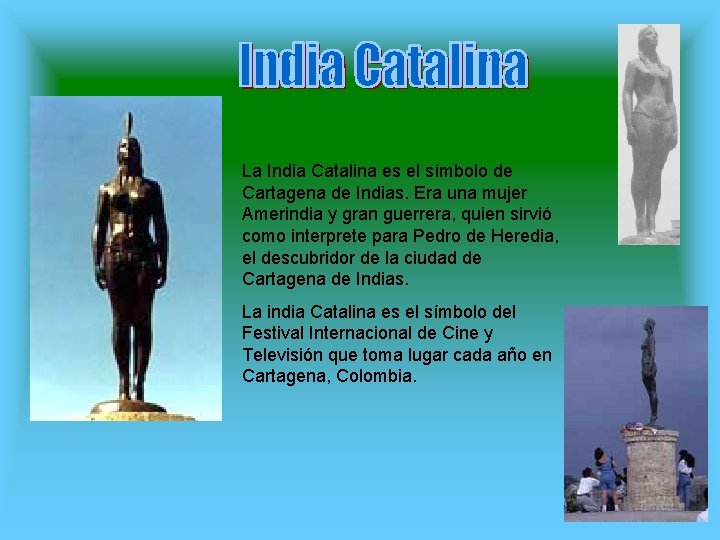 India Catalina

La India Catalina es el símbolo de Cartagena de Indias. Era una mujer Amerindia y gran guerrera, quien sirvió como interprete para Pedro de Heredia, el descubridor de la ciudad de Cartagena de Indias.

La india Catalina es el símbolo del Festival Internacional de Cine y Televisión que toma lugar cada año en Cartagena, Colombia.